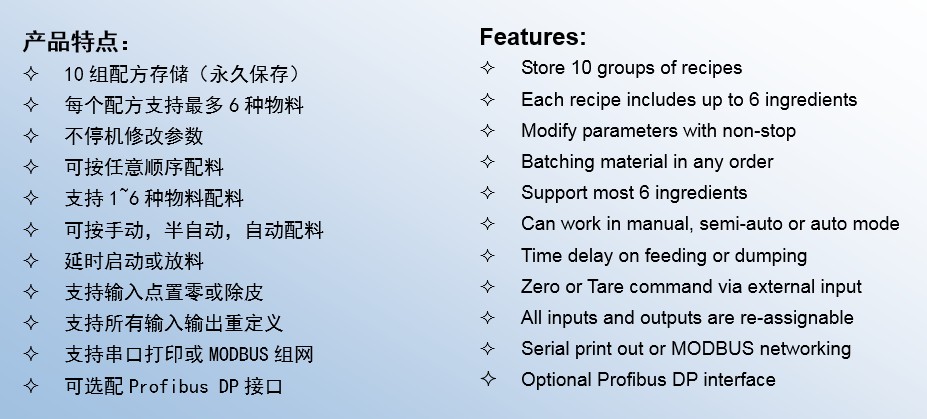 产品特点：

✧ 10 组配方存储（永久保存）
✧ 每个配方支持最多 6 种物料
✧ 不停机修改参数
✧ 可按任意顺序配料
✧ 支持 1~6 种物料配料
✧ 可按手动，半自动，自动配料
✧ 延时启动或放料
✧ 支持输入点置零或除皮
✧ 支持所有输入输出重定义
✧ 支持串口打印或 MODBUS 组网
✧ 可选配 Profibus DP 接口

Features:

✧ Store 10 groups of recipes
✧ Each recipe includes up to 6 ingredients
✧ Modify parameters with non-stop
✧ Batching material in any order
✧ Support most 6 ingredients
✧ Can work in manual, semi-auto or auto mode
✧ Time delay on feeding or dumping
✧ Zero or Tare command via external input
✧ All inputs and outputs are re-assignable
✧ Serial print out or MODBUS networking
✧ Optional Profibus DP interface